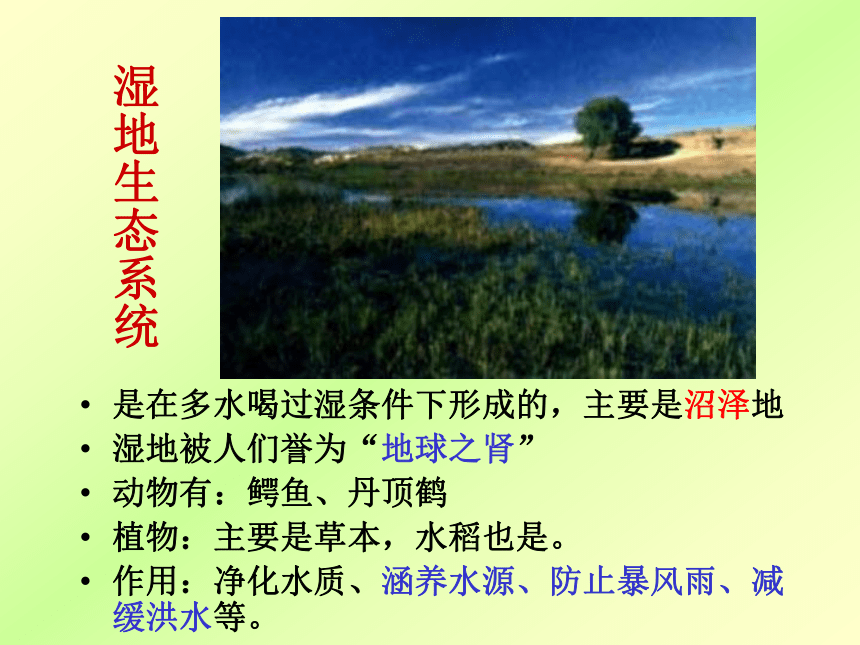 湿地生态系统

• 是在多水喝过湿条件下形成的，主要是沼泽地
• 湿地被人们誉为“地球之肾”
• 动物有：鳄鱼、丹顶鹤
• 植物：主要是草本，水稻也是。
• 作用：净化水质、涵养水源、防止暴风雨、减缓洪水等。